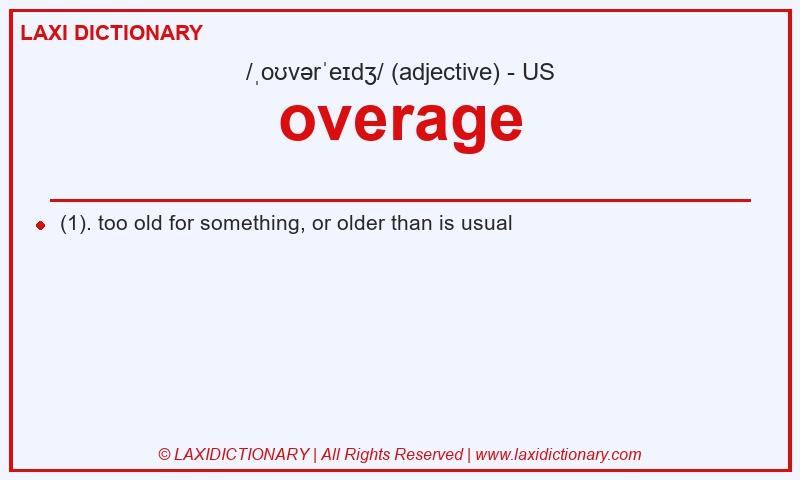 LAXI DICTIONARY

/ˌoʊvərˈeɪdʒ/ (adjective) - US

overage

(1). too old for something, or older than is usual

© LAXIDICTIONARY | All Rights Reserved | www.laxidictionary.com